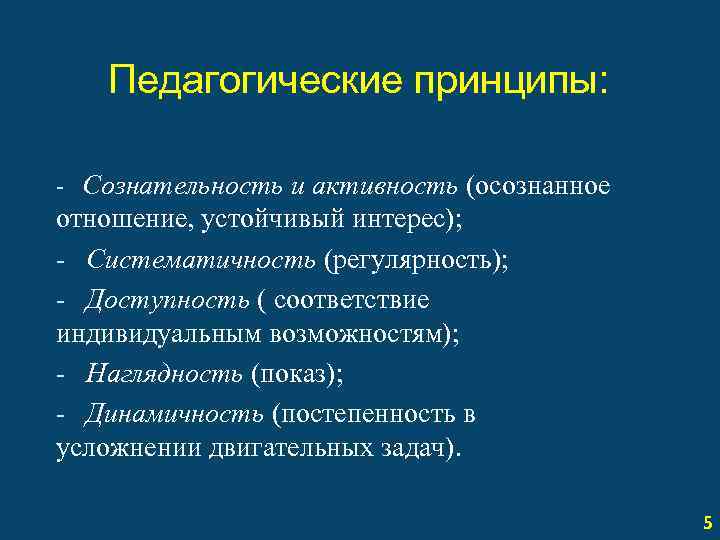 Педагогические принципы:

- Сознательность и активность (осознанное отношение, устойчивый интерес);

- Систематичность (регулярность);

- Доступность ( соответствие индивидуальным возможностям);

- Наглядность (показ);

- Динамичность (постепенность в усложнении двигательных задач).

5